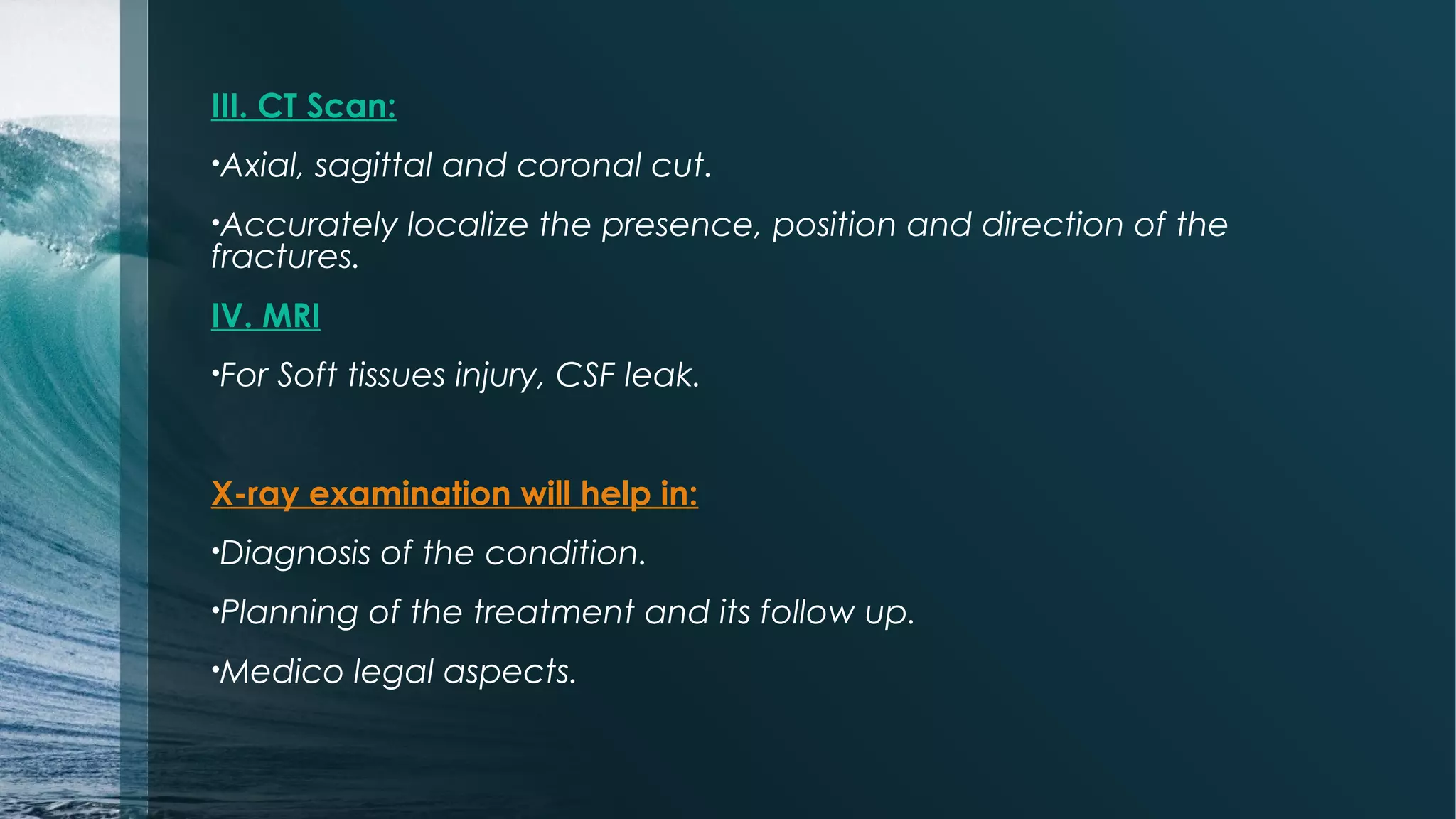 III. CT Scan:

•Axial, sagittal and coronal cut.

•Accurately localize the presence, position and direction of the fractures.

IV. MRI

•For Soft tissues injury, CSF leak.

X-ray examination will help in:

•Diagnosis of the condition.

•Planning of the treatment and its follow up.

•Medico legal aspects.